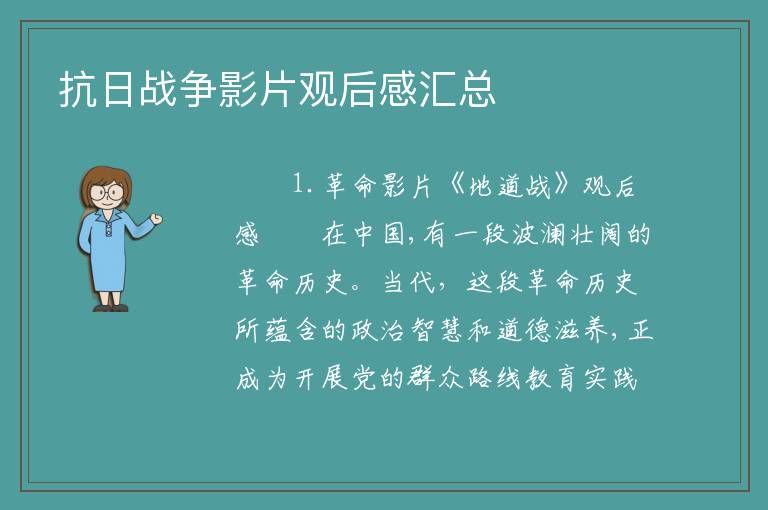 抗日战争影片观后感汇总

1. 革命影片《地道战》观后感　　在中国,有一段波澜壮阔的革命历史。当代，这段革命历史所蕴含的政治智慧和道德滋养，正成为开展党的群众路线教育实践